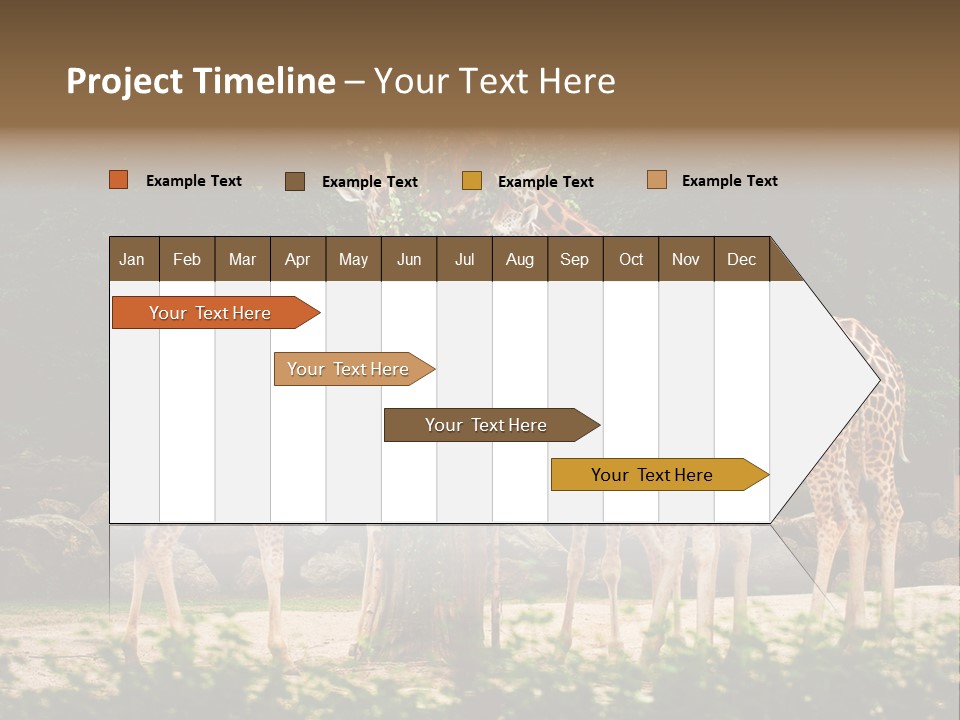 Project Timeline – Your Text Here

Example Text Example Text Example Text Example Text

| Jan | Feb | Mar | Apr | May | Jun | Jul | Aug | Sep | Oct | Nov | Dec |
|---|---|---|---|---|---|---|---|---|---|---|---|

Your Text Here

Your Text Here

Your Text Here

Your Text Here